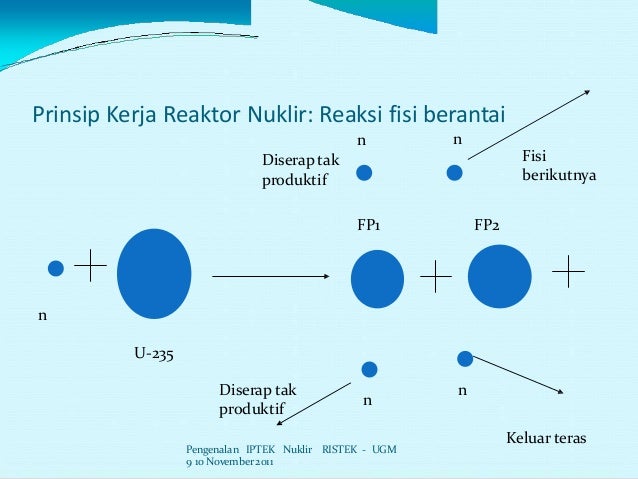 Prinsip Kerja Reaktor Nuklir: Reaksi fisi berantai

n

n

Diserap tak produktif

Fisi berikutnya

FP1

FP2

n

U-235

Diserap tak produktif

n

n

Keluar teras

Pengenalan IPTEK Nuklir RISTEK - UGM
9 10 November 2011